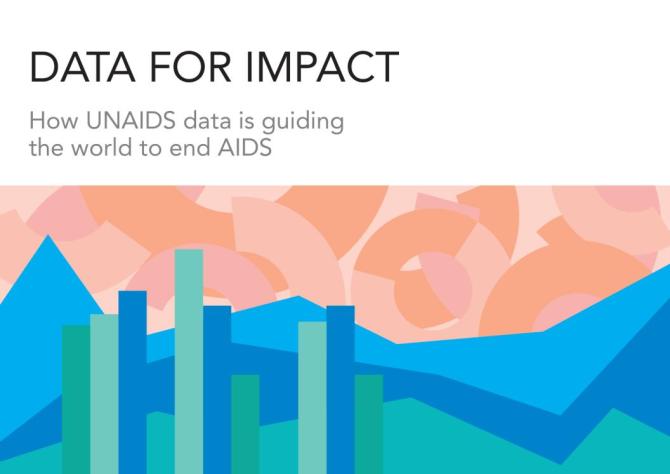 DATA FOR IMPACT

How UNAIDS data is guiding the world to end AIDS